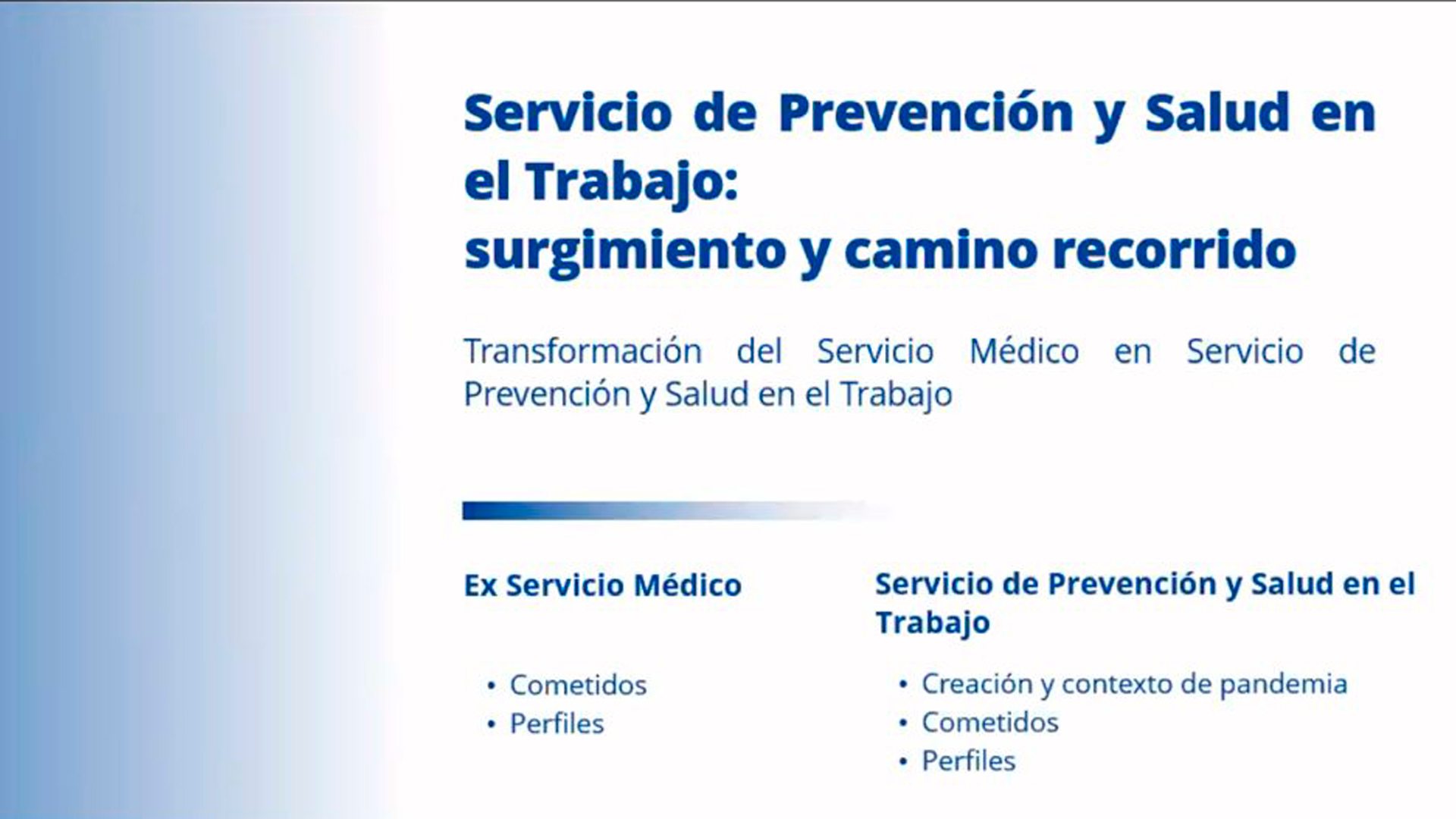 Servicio de Prevención y Salud en el Trabajo:
surgimiento y camino recorrido

Transformación del Servicio Médico en Servicio de Prevención y Salud en el Trabajo

Ex Servicio Médico

• Cometidos
• Perfiles

Servicio de Prevención y Salud en el Trabajo

• Creación y contexto de pandemia
• Cometidos
• Perfiles